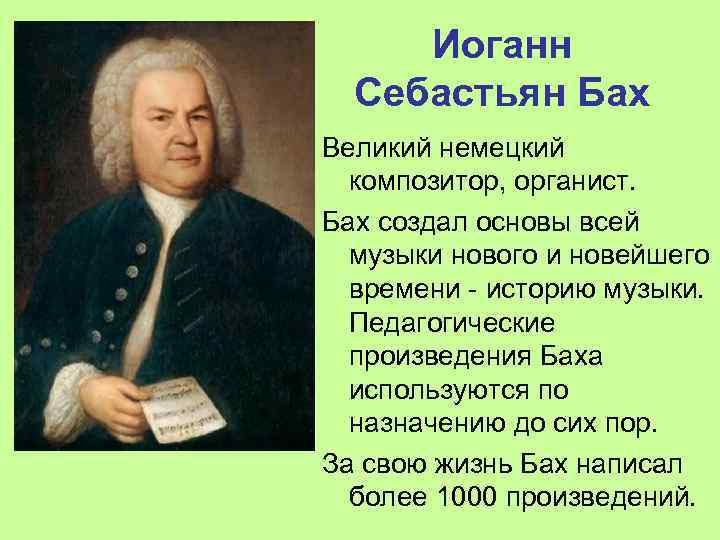 Иоганн Себастьян Бах

Великий немецкий композитор, органист.

Бах создал основы всей музыки нового и новейшего времени - историю музыки. Педагогические произведения Баха используются по назначению до сих пор.

За свою жизнь Бах написал более 1000 произведений.